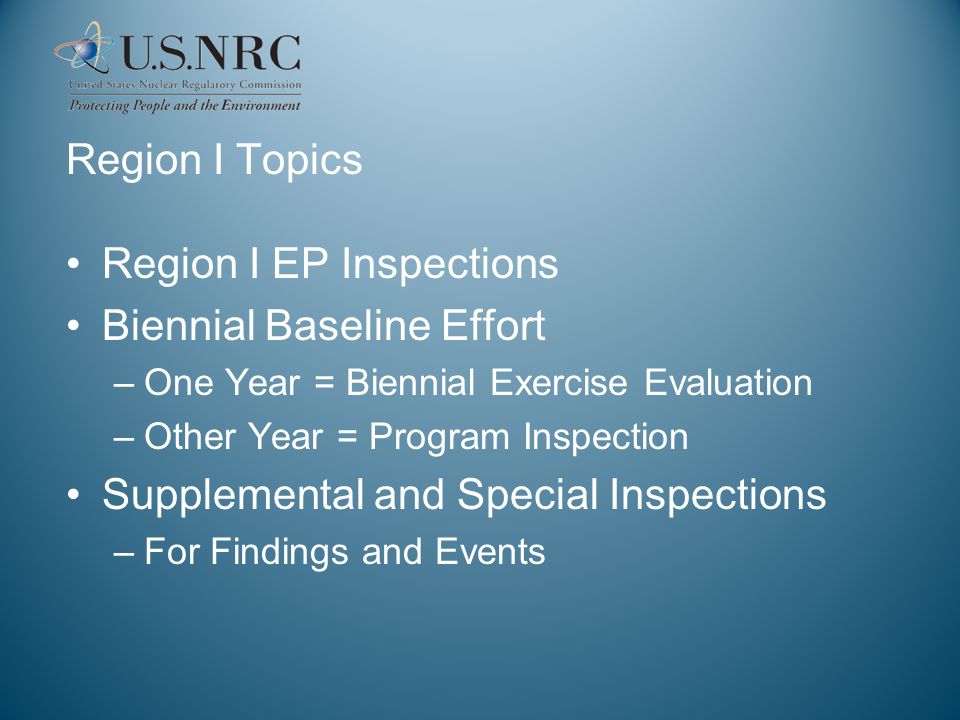 U.S.NRC
United States Nuclear Regulatory Commission
Protecting People and the Environment

Region I Topics

• Region I EP Inspections
• Biennial Baseline Effort
– One Year = Biennial Exercise Evaluation
– Other Year = Program Inspection
• Supplemental and Special Inspections
– For Findings and Events